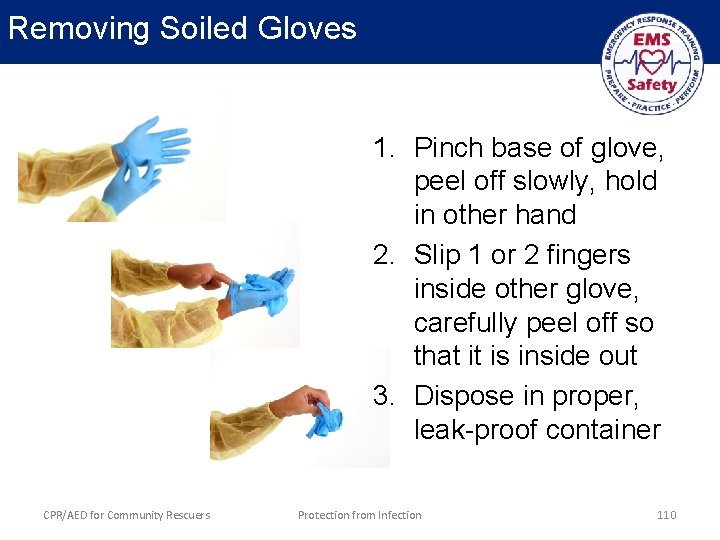 Removing Soiled Gloves

EMERGENCY RESPONSE TRAINING
EMS
Safety
PREPARE · PRACTICE · PERFORM

1. Pinch base of glove, peel off slowly, hold in other hand
2. Slip 1 or 2 fingers inside other glove, carefully peel off so that it is inside out
3. Dispose in proper, leak-proof container

CPR/AED for Community Rescuers

Protection from Infection

110